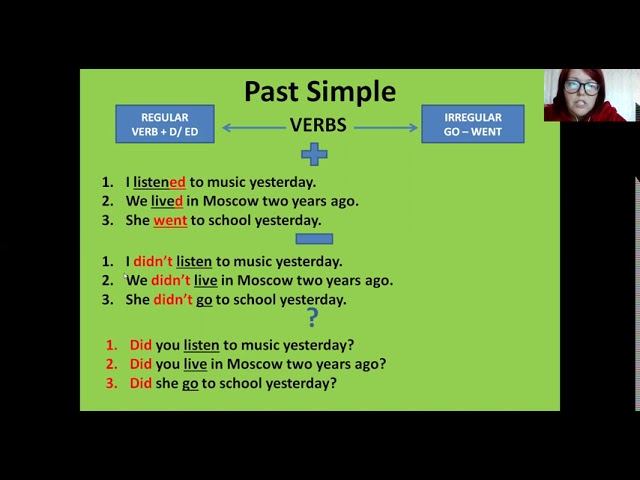 Past Simple

REGULAR
VERB + D/ ED

VERBS

IRREGULAR
GO – WENT

1. I listened to music yesterday.
2. We lived in Moscow two years ago.
3. She went to school yesterday.

1. I didn't listen to music yesterday.
2. We didn't live in Moscow two years ago.
3. She didn't go to school yesterday.

?

1. Did you listen to music yesterday?
2. Did you live in Moscow two years ago?
3. Did she go to school yesterday?